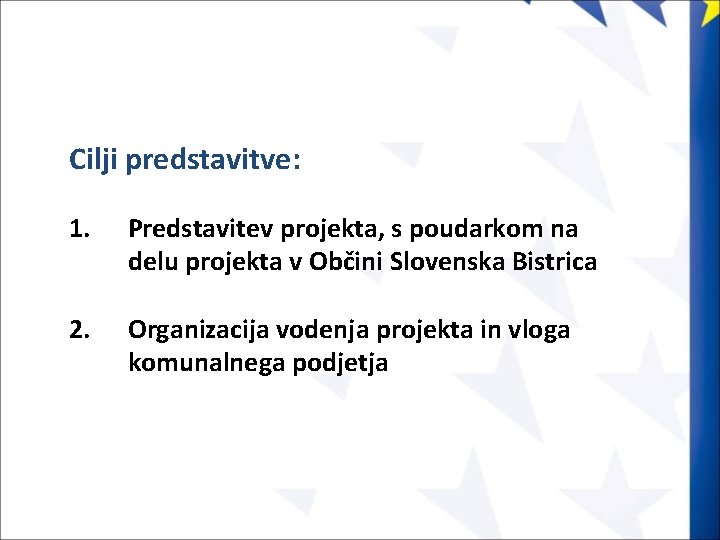 Cilji predstavitve:

1. Predstavitev projekta, s poudarkom na delu projekta v Občini Slovenska Bistrica

2. Organizacija vodenja projekta in vloga komunalnega podjetja